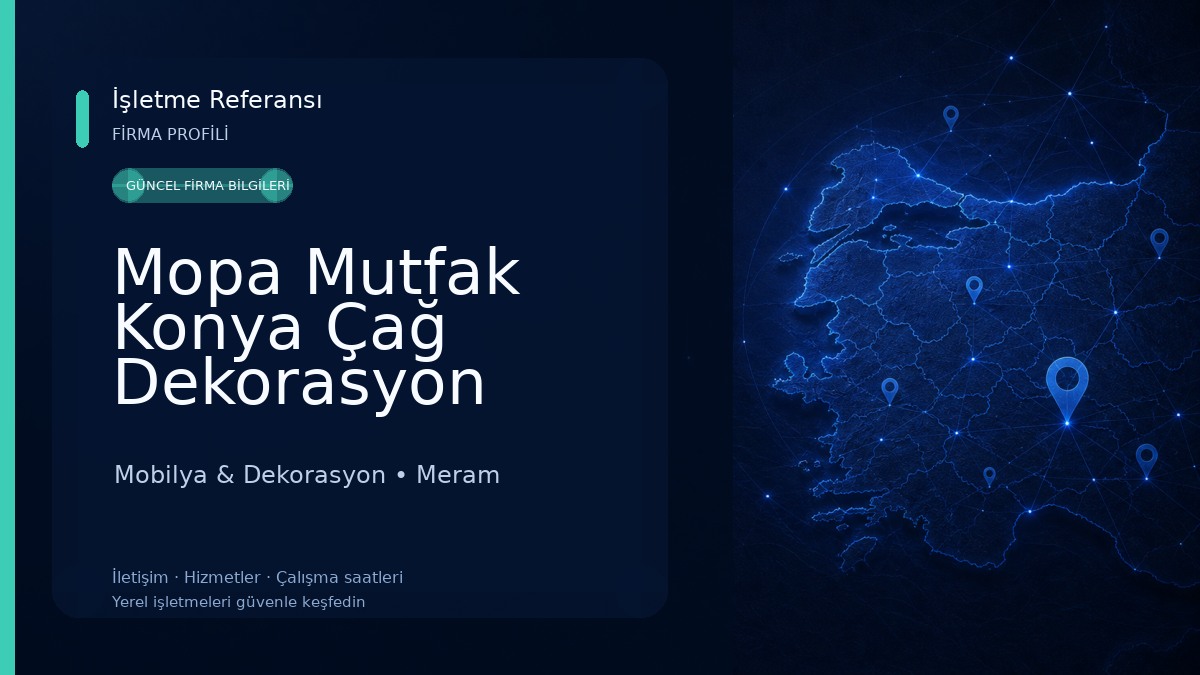 İşletme Referansı
FİRMA PROFİLİ

GÜNCEL FİRMA BİLGİLERİ

Mopa Mutfak Konya Çağ Dekorasyon

Mobilya & Dekorasyon • Meram

İletişim · Hizmetler · Çalışma saatleri
Yerel işletmeleri güvenle keşfedin